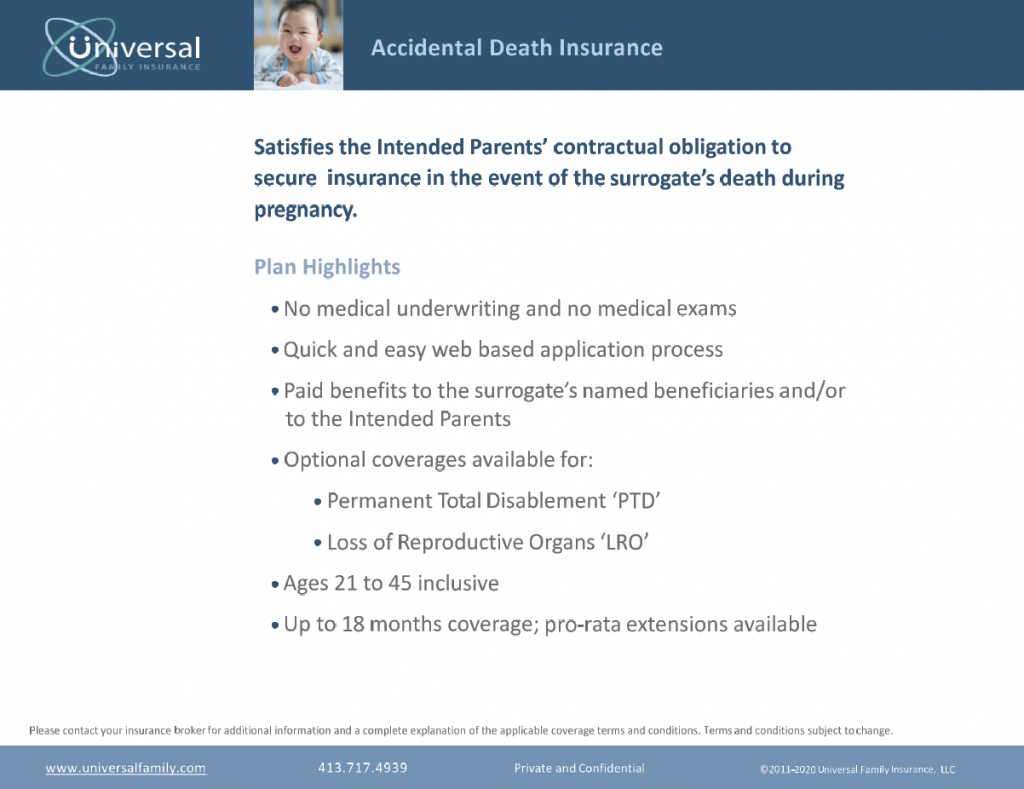 Universal
FAMILY INSURANCE

Accidental Death Insurance

Satisfies the Intended Parents' contractual obligation to secure insurance in the event of the surrogate's death during pregnancy.

Plan Highlights

• No medical underwriting and no medical exams

• Quick and easy web based application process

• Paid benefits to the surrogate's named beneficiaries and/or to the Intended Parents

• Optional coverages available for:

• Permanent Total Disablement 'PTD'

• Loss of Reproductive Organs 'LRO'

• Ages 21 to 45 inclusive

• Up to 18 months coverage; pro-rata extensions available

Please contact your insurance broker for additional information and a complete explanation of the applicable coverage terms and conditions. Terms and conditions subject to change.

www.universalfamily.com 413.717.4939 Private and Confidential ©2011-2020 Universal Family Insurance, LLC